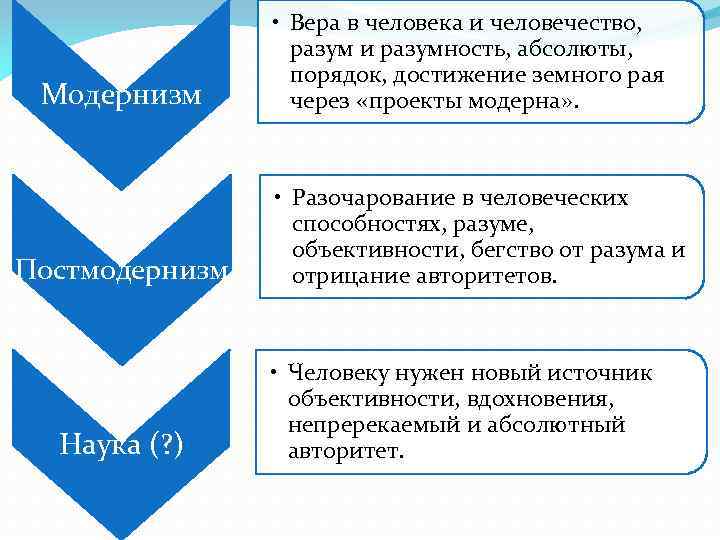 Модернизм

• Вера в человека и человечество, разум и разумность, абсолюты, порядок, достижение земного рая через «проекты модерна».

Постмодернизм

• Разочарование в человеческих способностях, разуме, объективности, бегство от разума и отрицание авторитетов.

Наука (?)

• Человеку нужен новый источник объективности, вдохновения, непререкаемый и абсолютный авторитет.